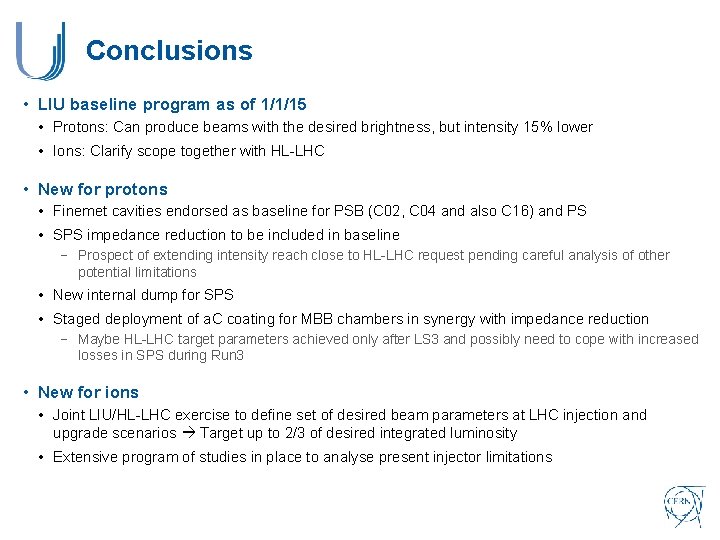 Conclusions

• LIU baseline program as of 1/1/15
• Protons: Can produce beams with the desired brightness, but intensity 15% lower
• Ions: Clarify scope together with HL-LHC

• New for protons
• Finemet cavities endorsed as baseline for PSB (C02, C04 and also C16) and PS
• SPS impedance reduction to be included in baseline
– Prospect of extending intensity reach close to HL-LHC request pending careful analysis of other potential limitations
• New internal dump for SPS
• Staged deployment of aC coating for MBB chambers in synergy with impedance reduction
– Maybe HL-LHC target parameters achieved only after LS3 and possibly need to cope with increased losses in SPS during Run3

• New for ions
• Joint LIU/HL-LHC exercise to define set of desired beam parameters at LHC injection and upgrade scenarios → Target up to 2/3 of desired integrated luminosity
• Extensive program of studies in place to analyse present injector limitations

CERN